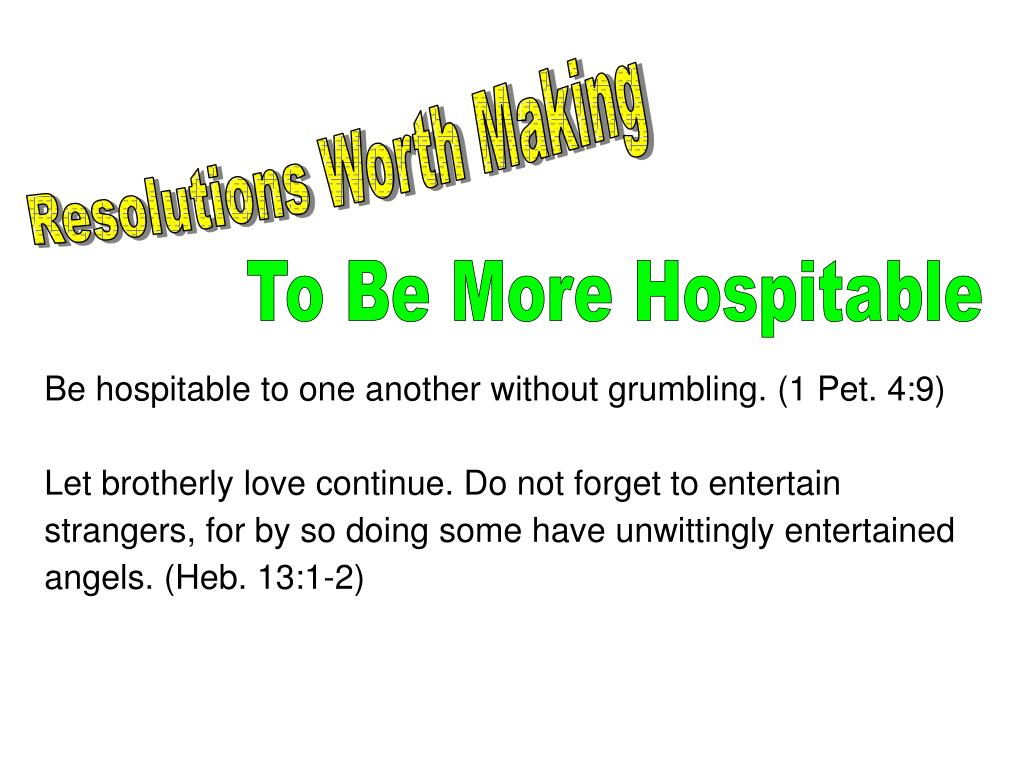 Resolutions Worth Making

To Be More Hospitable

Be hospitable to one another without grumbling. (1 Pet. 4:9)

Let brotherly love continue. Do not forget to entertain strangers, for by so doing some have unwittingly entertained angels. (Heb. 13:1-2)